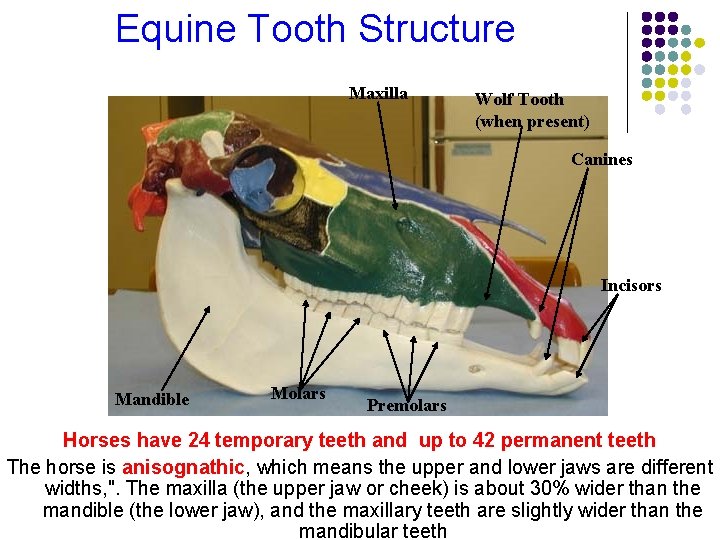 Equine Tooth Structure

Maxilla

Wolf Tooth (when present)

Canines

Incisors

Mandible

Molars

Premolars

Horses have 24 temporary teeth and up to 42 permanent teeth

The horse is anisognathic, which means the upper and lower jaws are different widths,". The maxilla (the upper jaw or cheek) is about 30% wider than the mandible (the lower jaw), and the maxillary teeth are slightly wider than the mandibular teeth